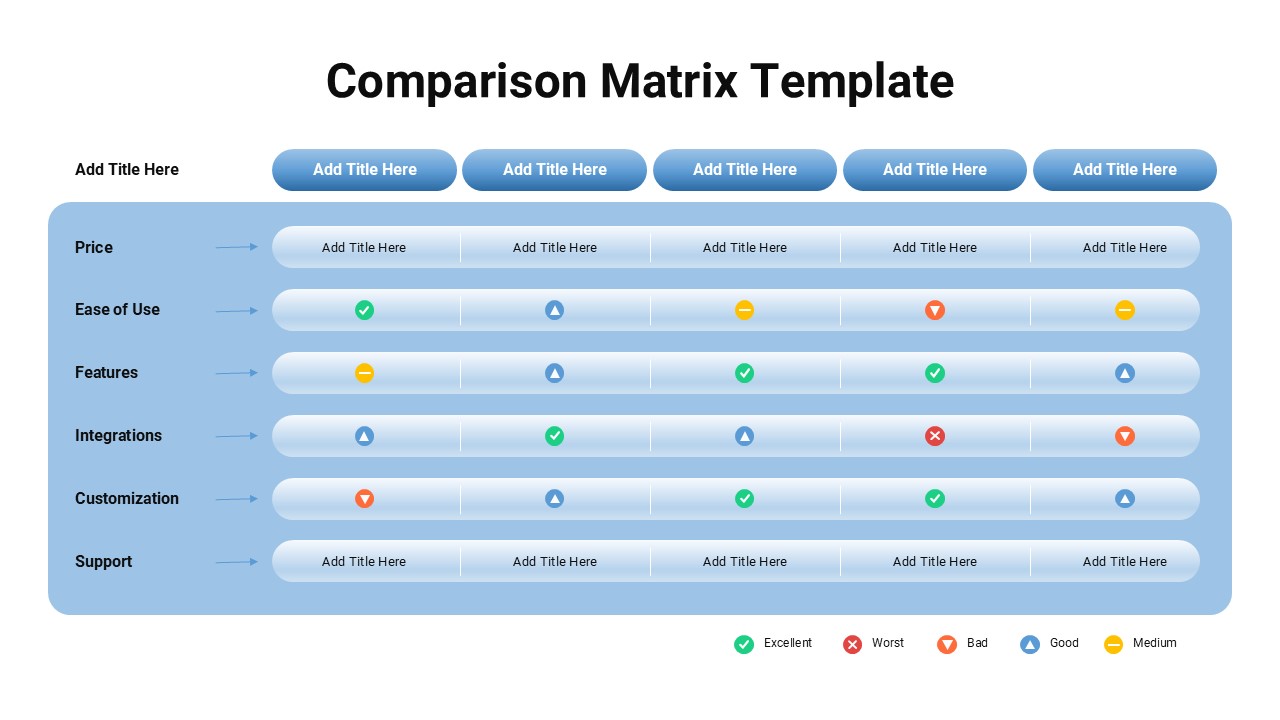 Comparison Matrix Template

| Add Title Here | Add Title Here | Add Title Here | Add Title Here | Add Title Here | Add Title Here |
|---|---|---|---|---|---|
| Price | Add Title Here | Add Title Here | Add Title Here | Add Title Here | Add Title Here |
| Ease of Use | | | | | |
| Features | | | | | |
| Integrations | | | | | |
| Customization | | | | | |
| Support | Add Title Here | Add Title Here | Add Title Here | Add Title Here | Add Title Here |

Excellent Worst Bad Good Medium